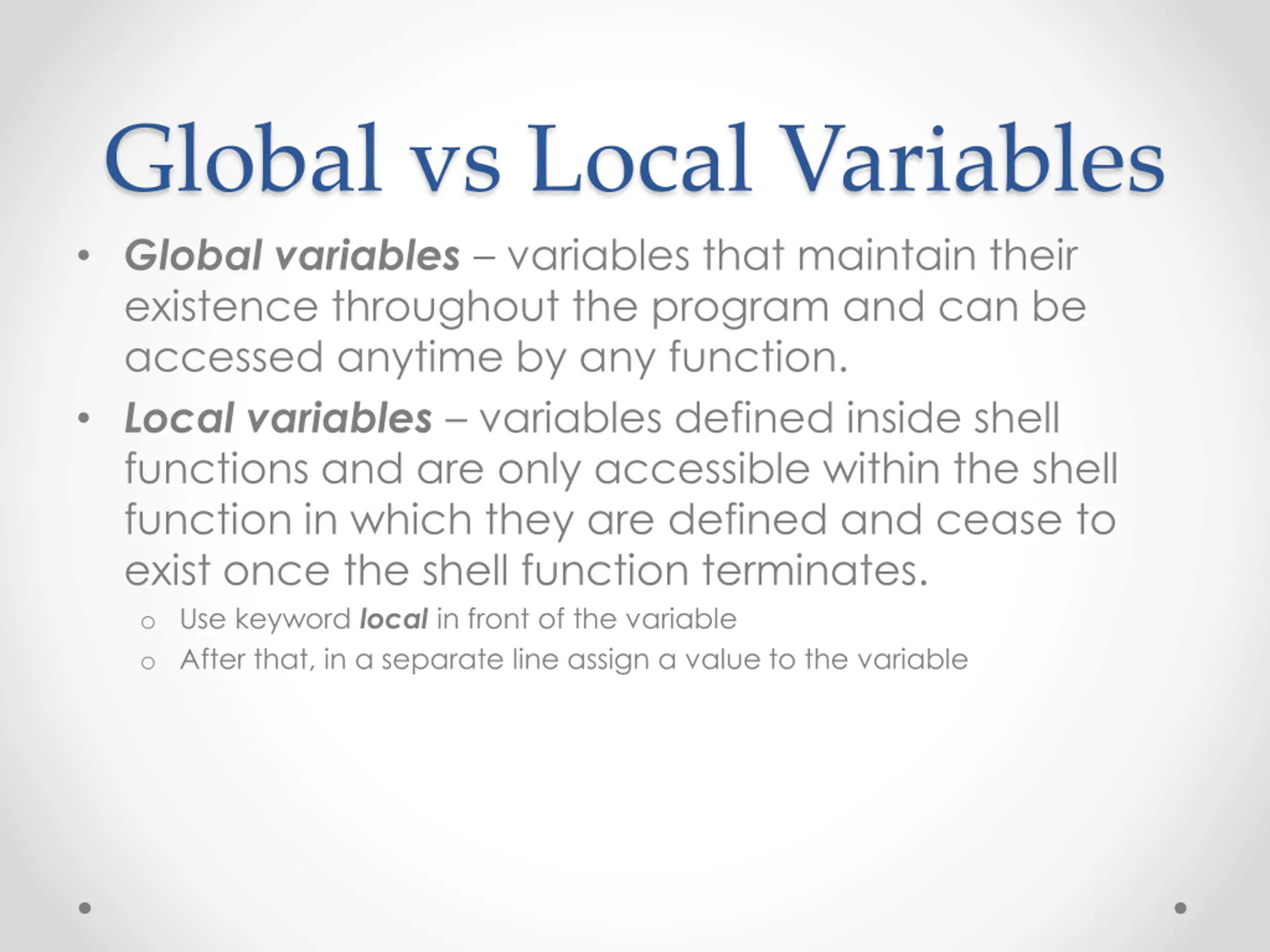 Global vs Local Variables

• Global variables – variables that maintain their existence throughout the program and can be accessed anytime by any function.

• Local variables – variables defined inside shell functions and are only accessible within the shell function in which they are defined and cease to exist once the shell function terminates.

o Use keyword local in front of the variable

o After that, in a separate line assign a value to the variable